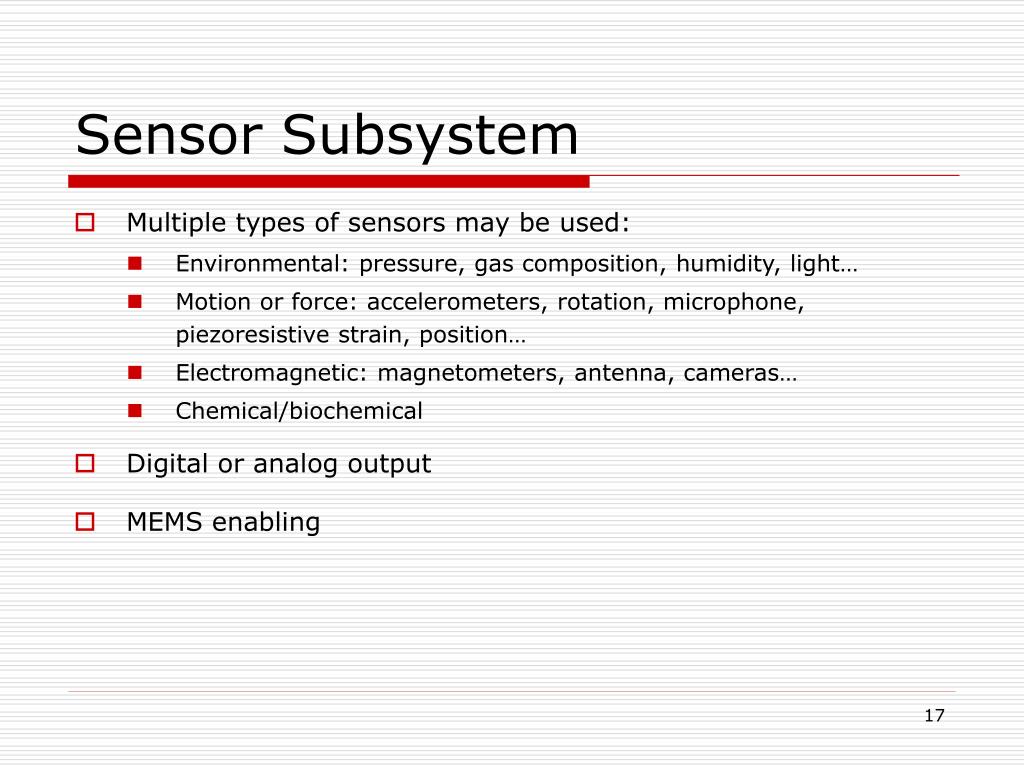 Sensor Subsystem

Multiple types of sensors may be used:

Environmental: pressure, gas composition, humidity, light…

Motion or force: accelerometers, rotation, microphone, piezoresistive strain, position…

Electromagnetic: magnetometers, antenna, cameras…

Chemical/biochemical

Digital or analog output

MEMS enabling

17